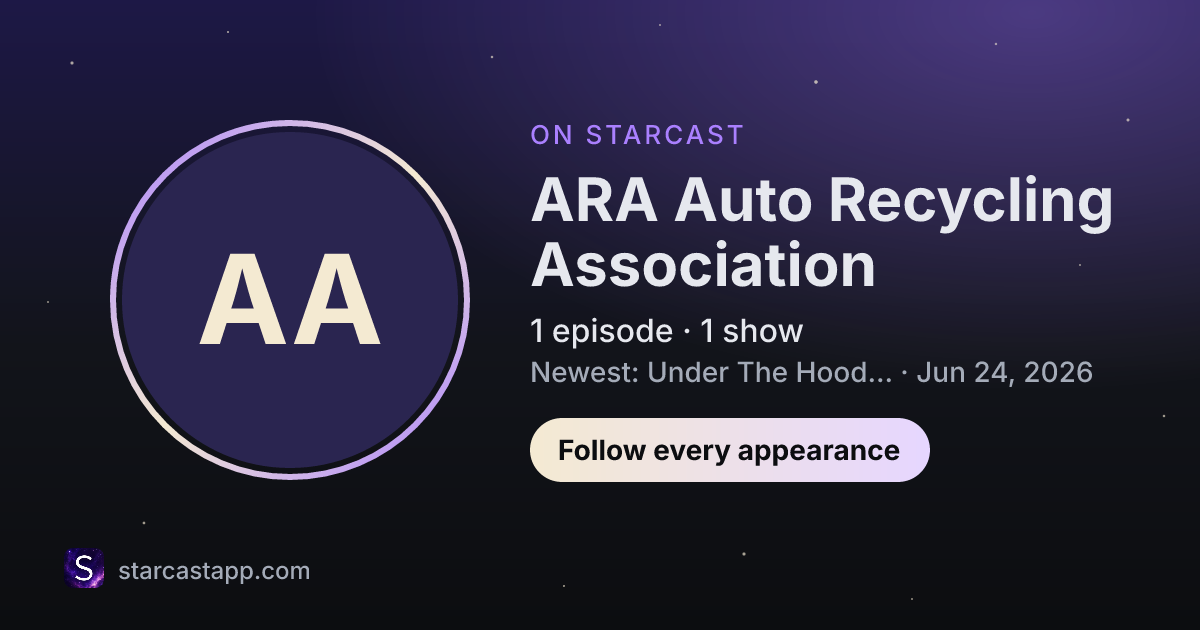 AA

ON STARCAST

ARA Auto Recycling Association

1 episode · 1 show

Newest: Under The Hood... · Jun 24, 2026

Follow every appearance

S

starcastapp.com